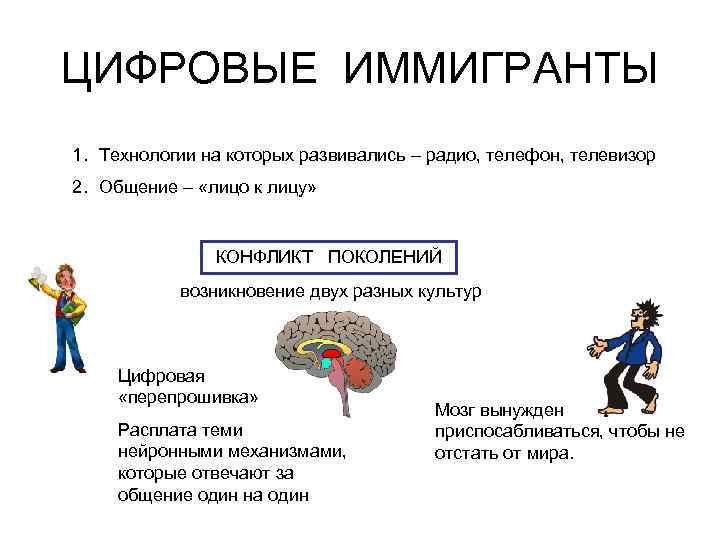 ЦИФРОВЫЕ ИММИГРАНТЫ

1. Технологии на которых развивались – радио, телефон, телевизор
2. Общение – «лицо к лицу»

КОНФЛИКТ ПОКОЛЕНИЙ

возникновение двух разных культур

Цифровая «перепрошивка»

Расплата теми нейронными механизмами, которые отвечают за общение один на один

Мозг вынужден приспосабливаться, чтобы не отстать от мира.